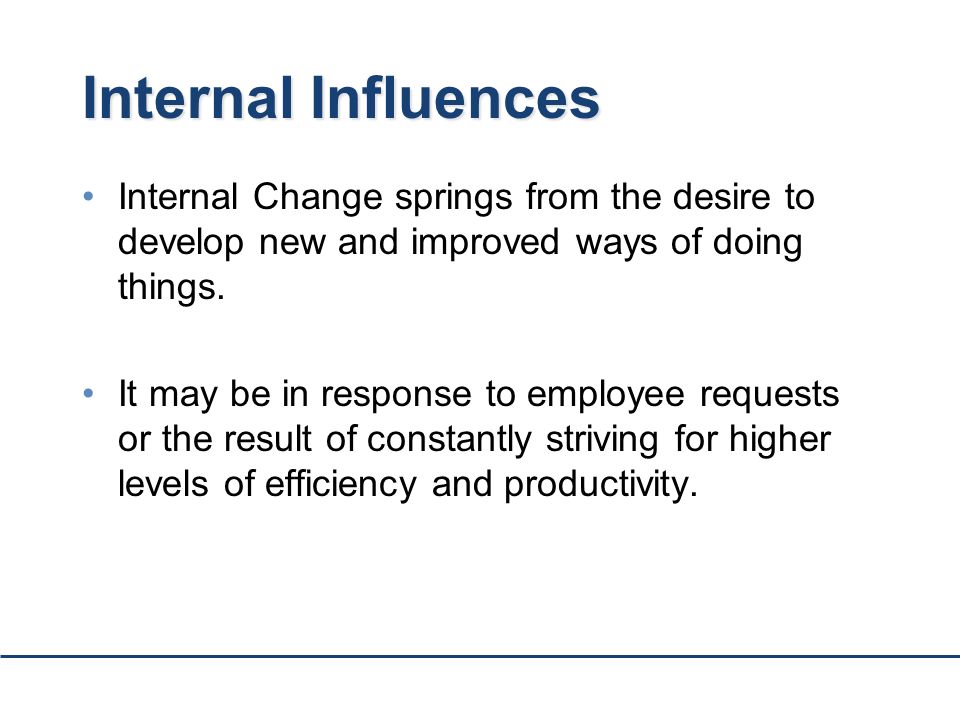 Internal Influences

• Internal Change springs from the desire to develop new and improved ways of doing things.

• It may be in response to employee requests or the result of constantly striving for higher levels of efficiency and productivity.